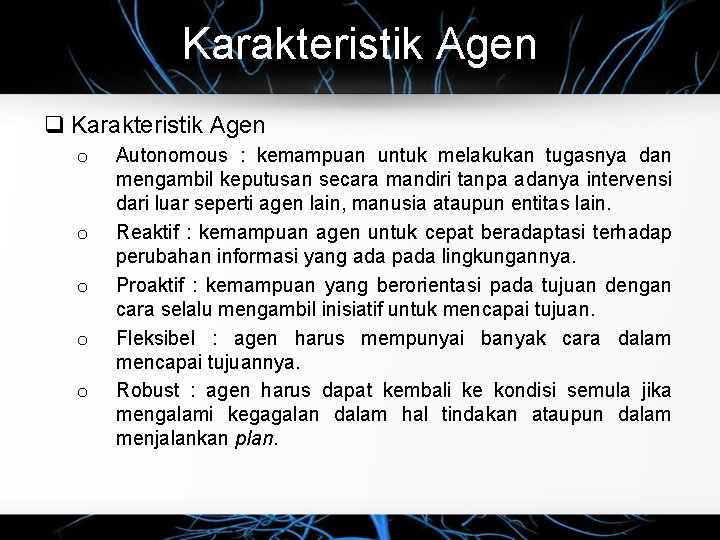 Karakteristik Agen

❑ Karakteristik Agen

o Autonomous : kemampuan untuk melakukan tugasnya dan mengambil keputusan secara mandiri tanpa adanya intervensi dari luar seperti agen lain, manusia ataupun entitas lain.

o Reaktif : kemampuan agen untuk cepat beradaptasi terhadap perubahan informasi yang ada pada lingkungannya.

o Proaktif : kemampuan yang berorientasi pada tujuan dengan cara selalu mengambil inisiatif untuk mencapai tujuan.

o Fleksibel : agen harus mempunyai banyak cara dalam mencapai tujuannya.

o Robust : agen harus dapat kembali ke kondisi semula jika mengalami kegagalan dalam hal tindakan ataupun dalam menjalankan plan.